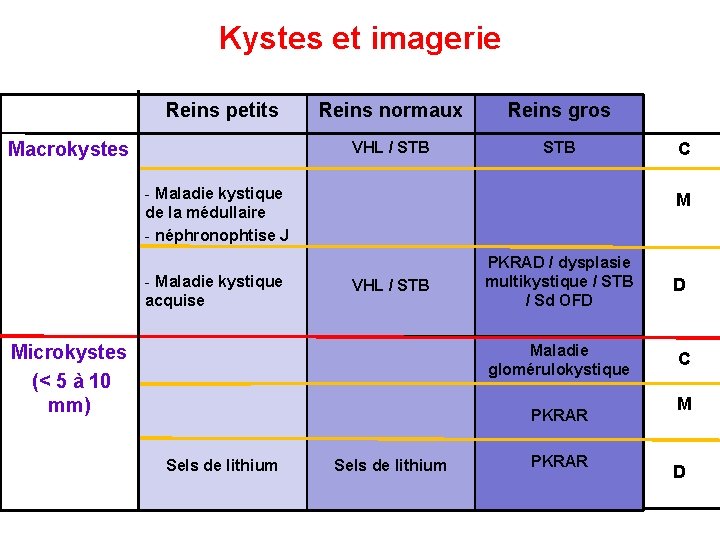 Kystes et imagerie

|  | Reins petits | Reins normaux | Reins gros |  |
|---|---|---|---|---|
| Macrokystes |  | VHL / STB | STB | C |
|  | - Maladie kystique de la médullaire - néphronophtise J |  |  | M |
|  | - Maladie kystique acquise | VHL / STB | PKRAD / dysplasie multikystique / STB / Sd OFD | D |
| Microkystes (< 5 à 10 mm) |  |  | Maladie glomérulokystique | C |
|  |  |  | PKRAR | M |
|  | Sels de lithium | Sels de lithium | PKRAR | D |